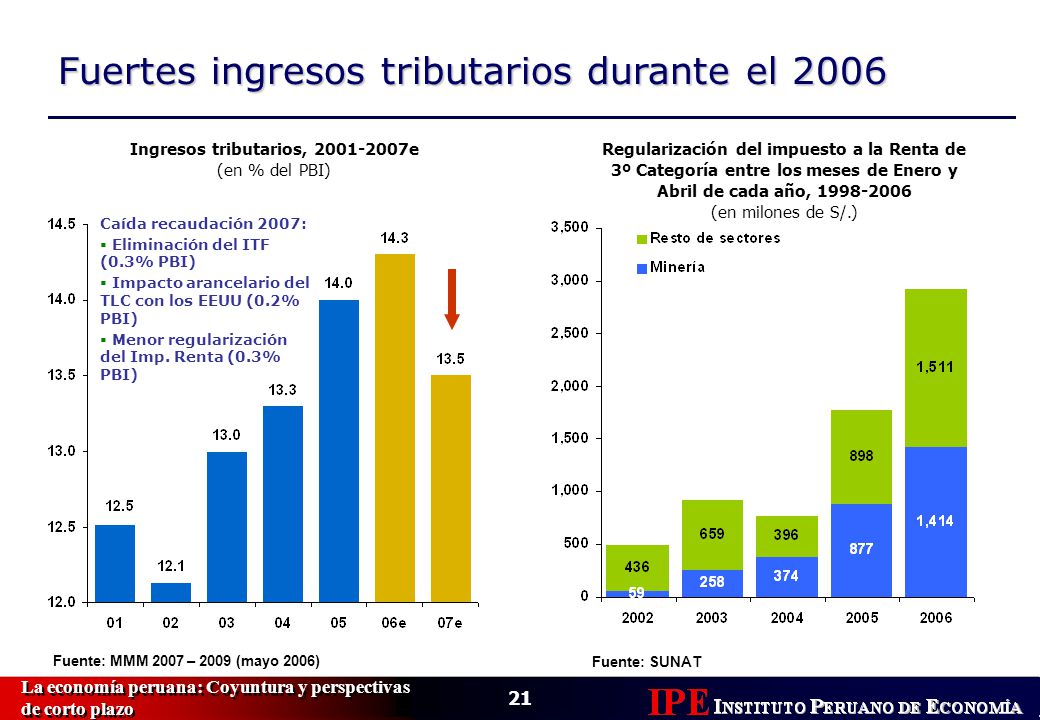 Fuertes ingresos tributarios durante el 2006

Ingresos tributarios, 2001-2007e
(en % del PBI)

Caída recaudación 2007:
▪ Eliminación del ITF (0.3% PBI)
▪ Impacto arancelario del TLC con los EEUU (0.2% PBI)
▪ Menor regularización del Imp. Renta (0.3% PBI)

14.5
14.0
13.5
13.0
12.5
12.0

12.5
12.1
13.0
13.3
14.0
14.3
13.5

01 02 03 04 05 06e 07e

Fuente: MMM 2007 – 2009 (mayo 2006)

Regularización del impuesto a la Renta de 3º Categoría entre los meses de Enero y Abril de cada año, 1998-2006
(en milones de S/.)

Resto de sectores
Minería

3,500
3,000
2,500
2,000
1,500
1,000
500
0

436
59
659
258
396
374
898
877
1,511
1,414

2002 2003 2004 2005 2006

Fuente: SUNAT

La economía peruana: Coyuntura y perspectivas de corto plazo

21

IPE INSTITUTO PERUANO DE ECONOMÍA